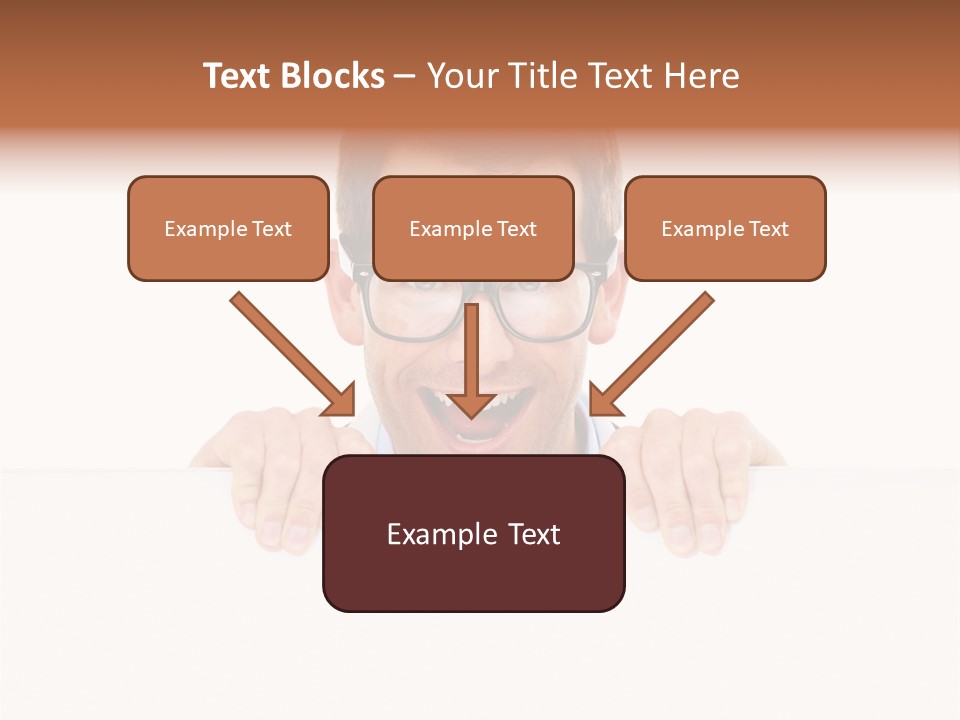 Text Blocks – Your Title Text Here

Example Text

Example Text

Example Text

Example Text